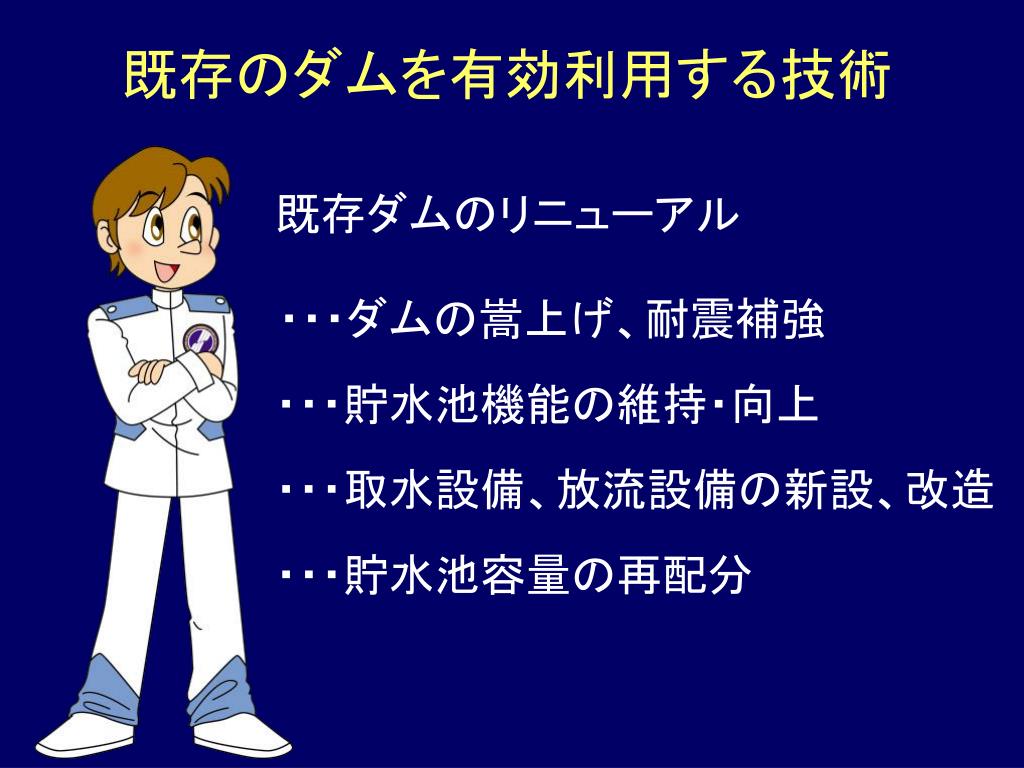 既存のダムを有効利用する技術

既存ダムのリニューアル

･･･ダムの嵩上げ、耐震補強

･･･貯水池機能の維持･向上

･･･取水設備、放流設備の新設、改造

･･･貯水池容量の再配分